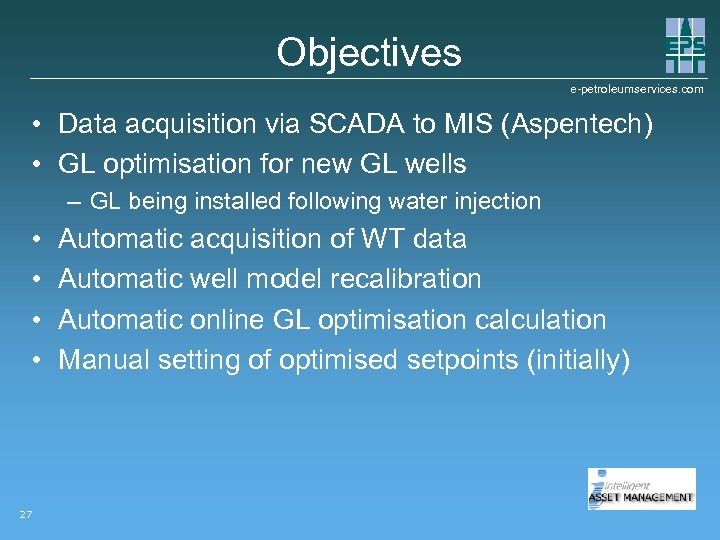 Objectives

EPS

e-petroleumservices.com

• Data acquisition via SCADA to MIS (Aspentech)
• GL optimisation for new GL wells
– GL being installed following water injection
• Automatic acquisition of WT data
• Automatic well model recalibration
• Automatic online GL optimisation calculation
• Manual setting of optimised setpoints (initially)

Intelligent ASSET MANAGEMENT

27